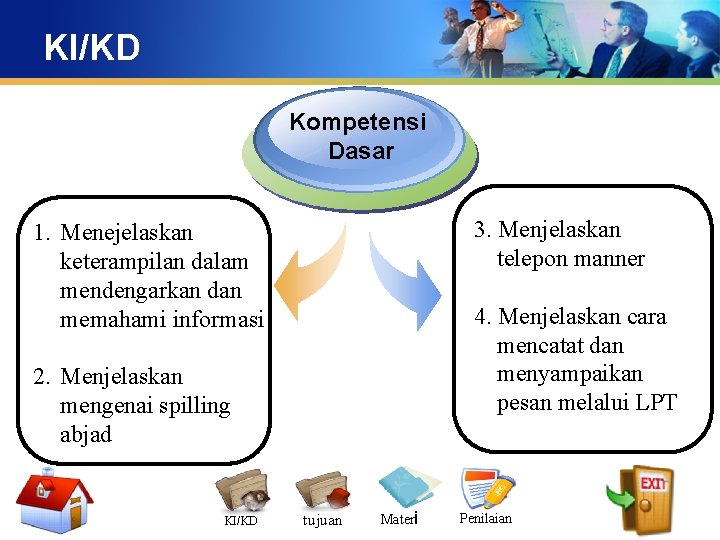 KI/KD

Kompetensi Dasar

1. Menejelaskan keterampilan dalam mendengarkan dan memahami informasi

2. Menjelaskan mengenai spilling abjad

3. Menjelaskan telepon manner

4. Menjelaskan cara mencatat dan menyampaikan pesan melalui LPT

KI/KD tujuan Materi Penilaian

EXIT